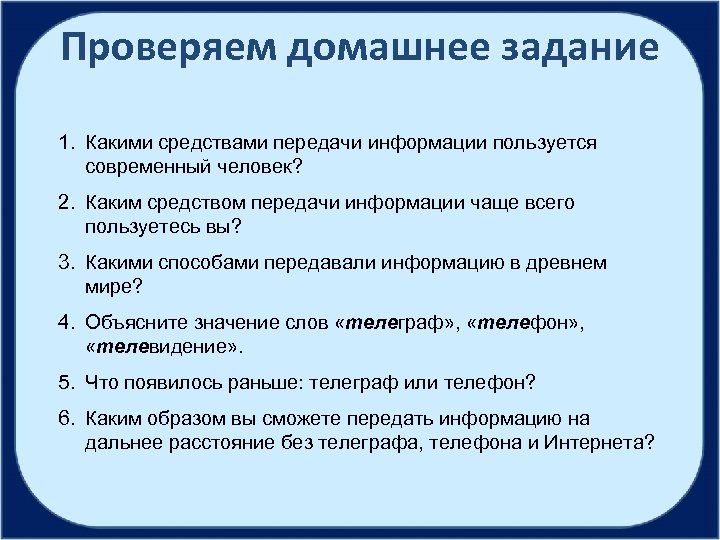 Проверяем домашнее задание

1. Какими средствами передачи информации пользуется современный человек?
2. Каким средством передачи информации чаще всего пользуетесь вы?
3. Какими способами передавали информацию в древнем мире?
4. Объясните значение слов «телеграф», «телефон», «телевидение».
5. Что появилось раньше: телеграф или телефон?
6. Каким образом вы сможете передать информацию на дальнее расстояние без телеграфа, телефона и Интернета?